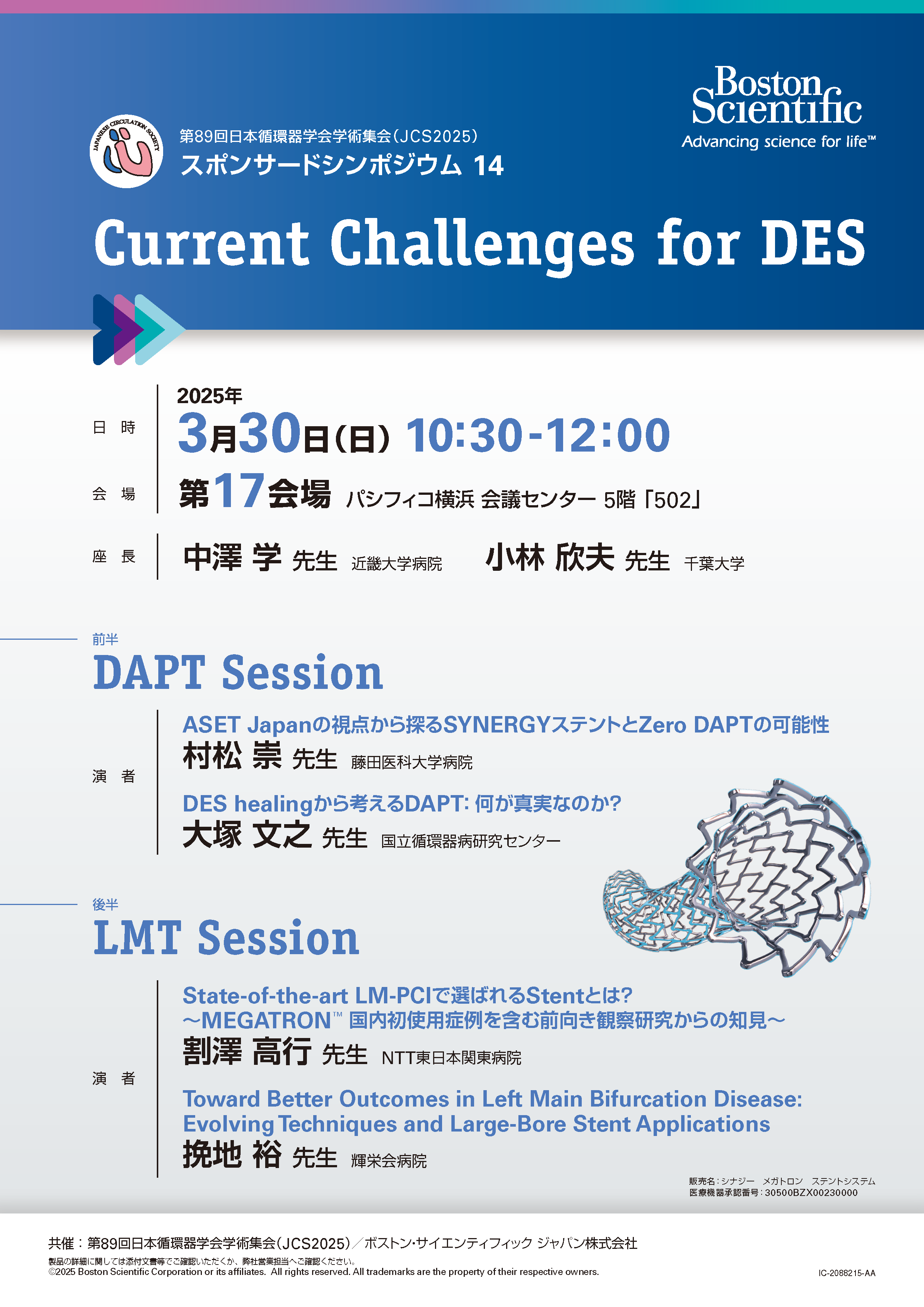 JAPANESE CIRCULATION SOCIETY

第89回日本循環器学会学術集会（JCS2025）
スポンサードシンポジウム 14

Boston Scientific
Advancing science for life™

Current Challenges for DES

日 時　2025年 3月30日(日) 10:30-12:00

会 場　第17会場 パシフィコ横浜 会議センター 5階「502」

座 長　中澤 学 先生 近畿大学病院　小林 欣夫 先生 千葉大学

前半
DAPT Session

演 者
ASET Japanの視点から探るSYNERGYステントとZero DAPTの可能性
村松 崇 先生 藤田医科大学病院

DES healingから考えるDAPT: 何が真実なのか?
大塚 文之 先生 国立循環器病研究センター

後半
LMT Session

演 者
State-of-the-art LM-PCIで選ばれるStentとは?
〜MEGATRON™ 国内初使用症例を含む前向き観察研究からの知見〜
割澤 高行 先生 NTT東日本関東病院

Toward Better Outcomes in Left Main Bifurcation Disease: Evolving Techniques and Large-Bore Stent Applications
挽地 裕 先生 輝栄会病院

販売名：シナジー　メガトロン　ステントシステム
医療機器承認番号：30500BZX00230000

共催：第89回日本循環器学会学術集会（JCS2025）／ボストン・サイエンティフィック ジャパン株式会社
製品の詳細に関しては添付文書等でご確認いただくか、弊社営業担当へご確認ください。
©2025 Boston Scientific Corporation or its affiliates. All rights reserved. All trademarks are the property of their respective owners.
IC-2088215-AA